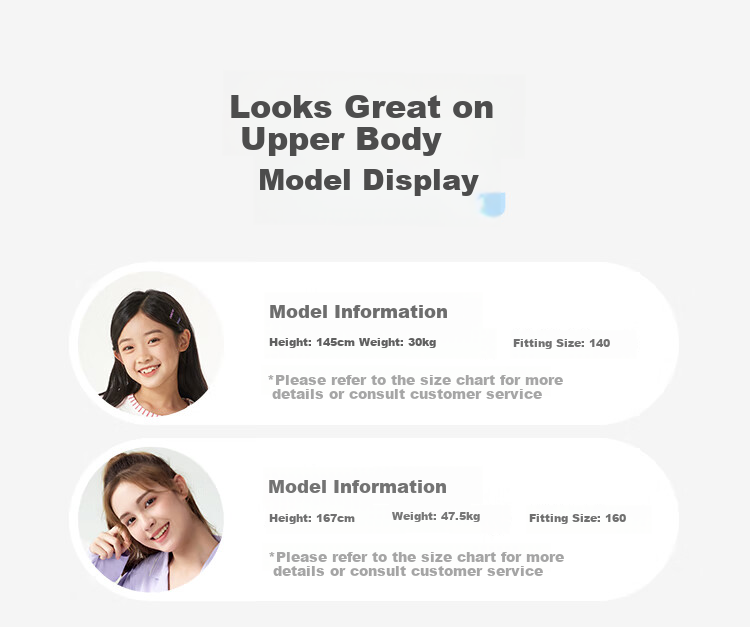 Looks Great on
Upper Body
Model Display

Model Information

Height: 145cm Weight: 30kg

Fitting Size: 140

*Please refer to the size chart for more details or consult customer service

Model Information

Height: 167cm

Weight: 47.5kg

Fitting Size: 160

*Please refer to the size chart for more details or consult customer service